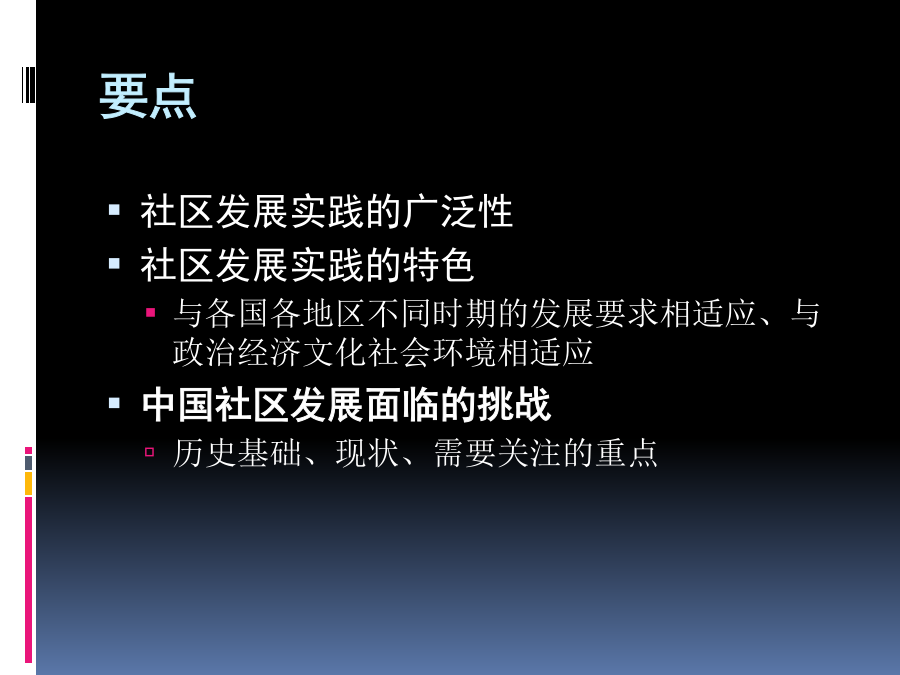 要点

▪ 社区发展实践的广泛性
▪ 社区发展实践的特色
  ▪ 与各国各地区不同时期的发展要求相适应、与政治经济文化社会环境相适应
▪ 中国社区发展面临的挑战
  ▫ 历史基础、现状、需要关注的重点